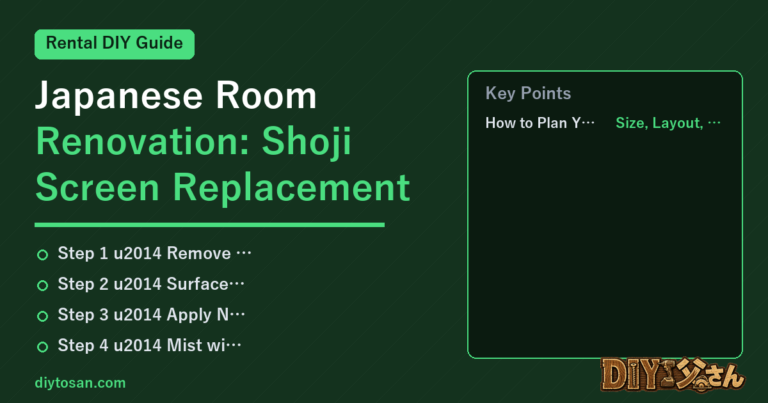 Rental DIY Guide

Japanese Room Renovation: Shoji Screen Replacement

Step 1 u2014 Remove …

Step 2 u2014 Surface…

Step 3 u2014 Apply N…

Step 4 u2014 Mist wi…

diytosan.com

Key Points

How to Plan Y… Size, Layout, …

DIY父さん